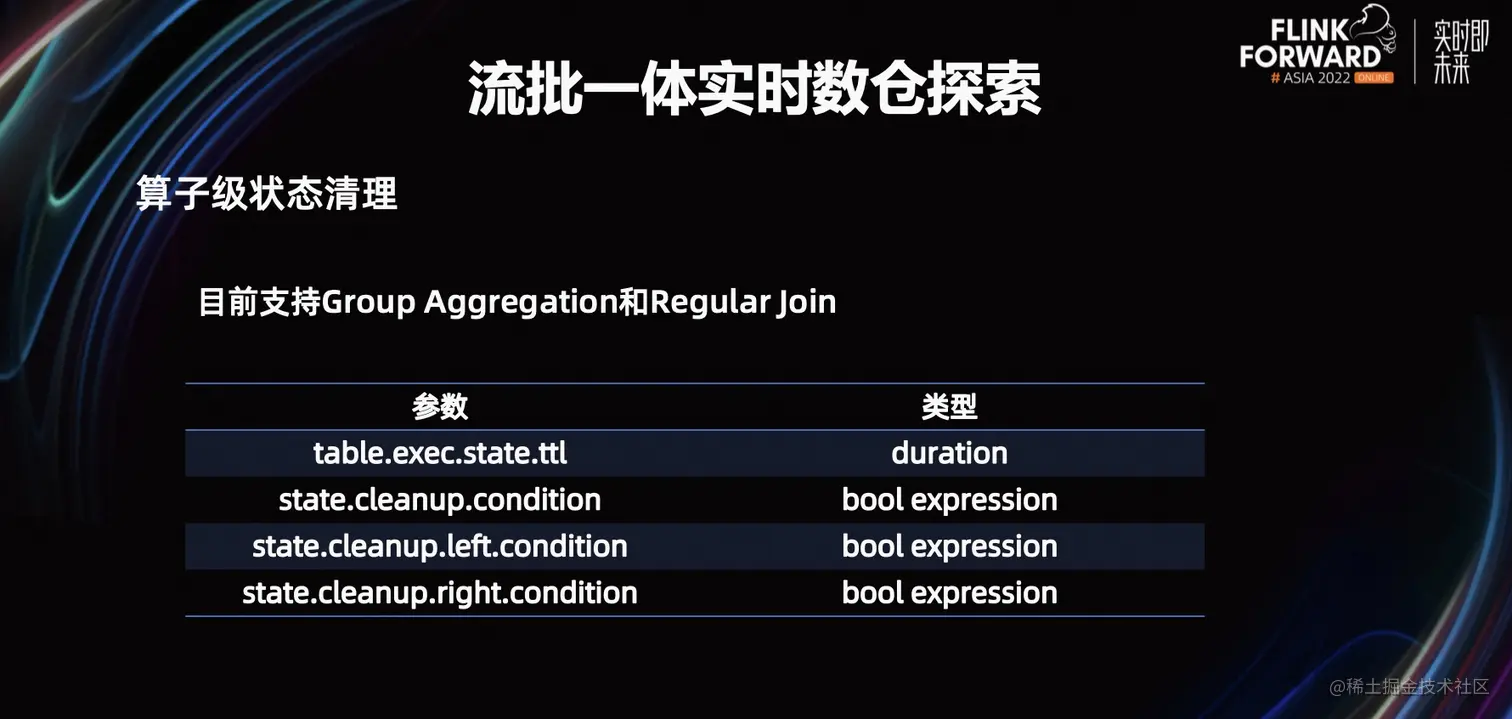 FLINK FORWARD # ASIA 2022 ONLINE 实时即未来

流批一体实时数仓探索

算子级状态清理

目前支持Group Aggregation和Regular Join

| 参数 | 类型 |
|---|---|
| table.exec.state.ttl | duration |
| state.cleanup.condition | bool expression |
| state.cleanup.left.condition | bool expression |
| state.cleanup.right.condition | bool expression |

@稀土掘金技术社区